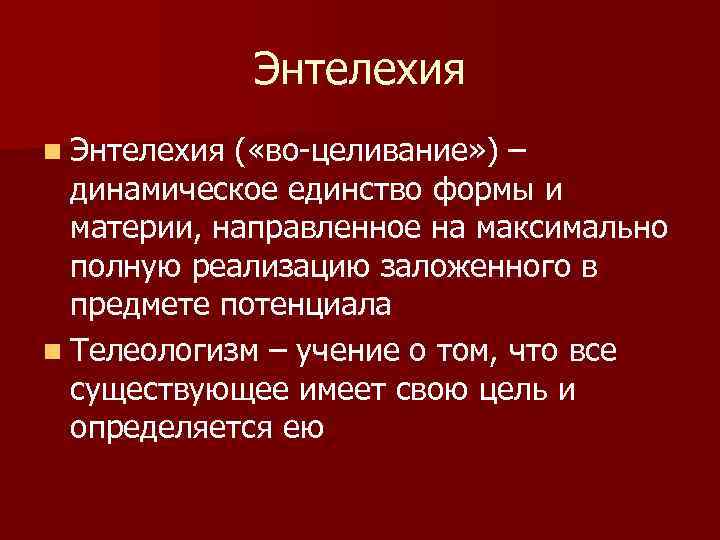 Энтелехия

Энтелехия («во-целивание») – динамическое единство формы и материи, направленное на максимально полную реализацию заложенного в предмете потенциала

Телеологизм – учение о том, что все существующее имеет свою цель и определяется ею